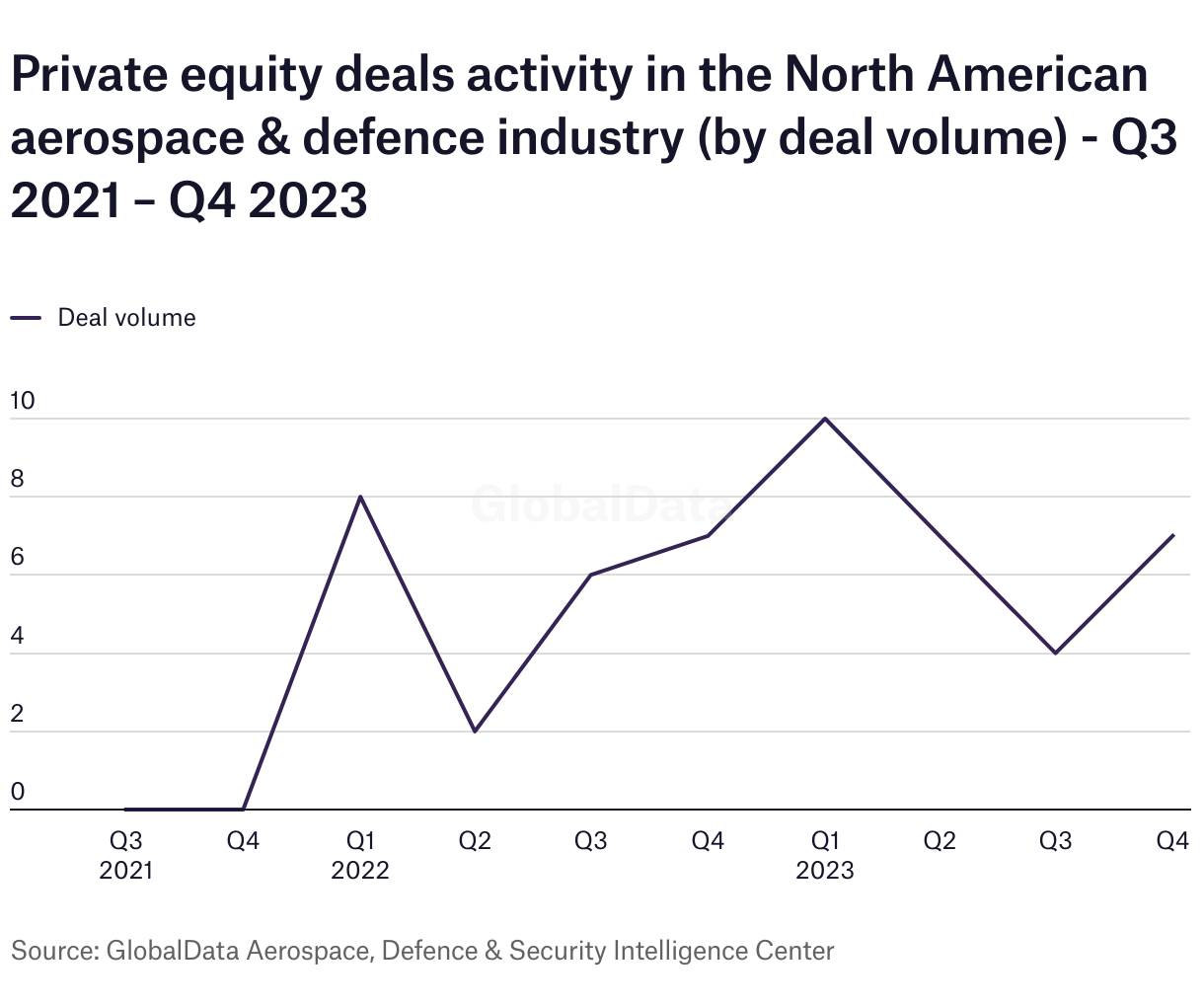 Private equity deals activity in the North American aerospace & defence industry (by deal volume) - Q3 2021 – Q4 2023

Deal volume

10
8
6
4
2
0

GlobalData

Q3 2021
Q4
Q1 2022
Q2
Q3
Q4
Q1 2023
Q2
Q3
Q4

Source: GlobalData Aerospace, Defence & Security Intelligence Center